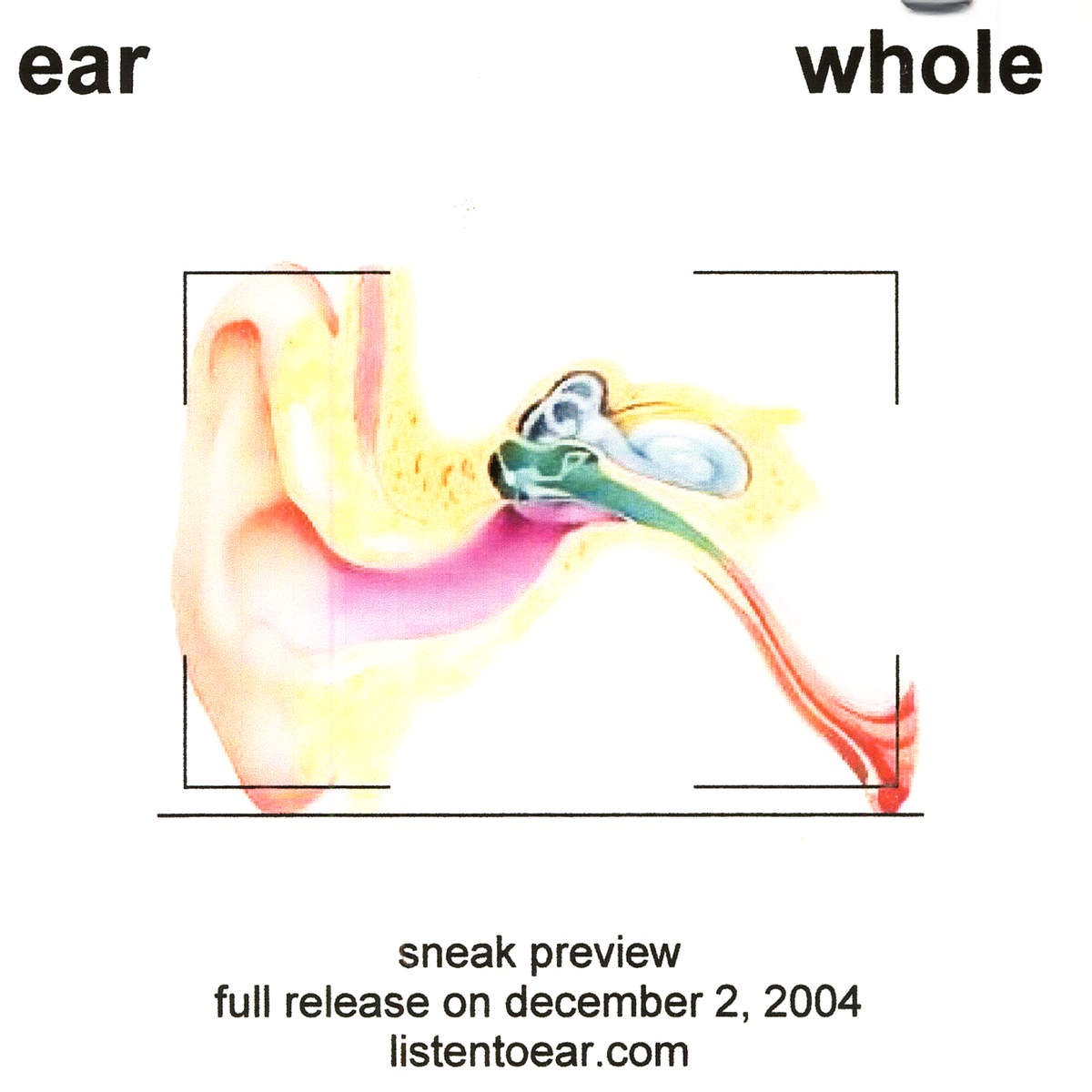 ear

whole

sneak preview
full release on december 2, 2004
listentoear.com